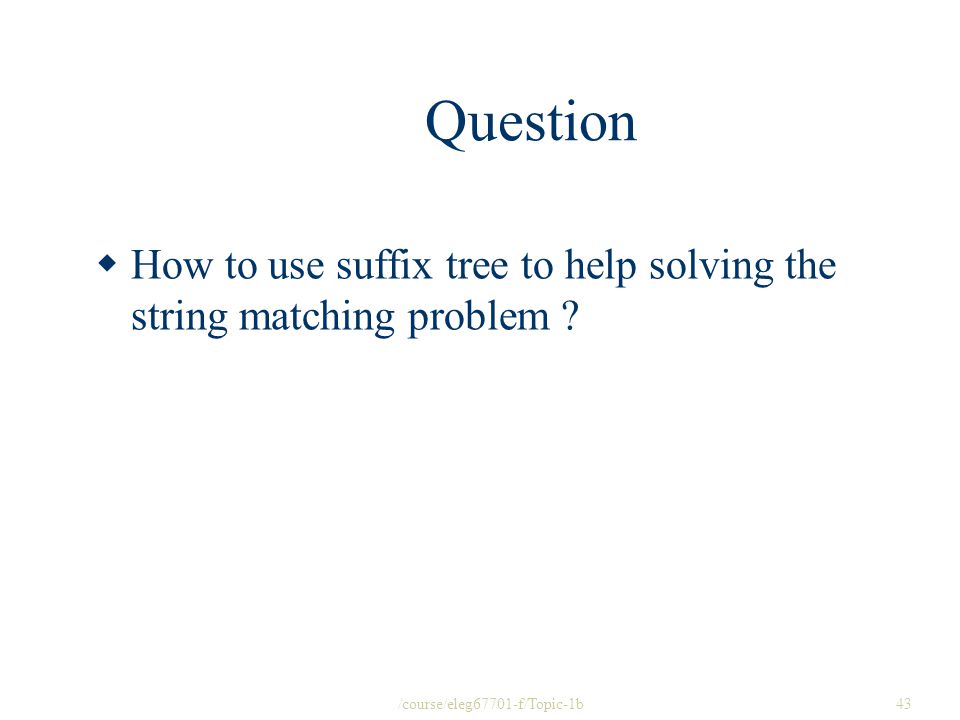 Question

How to use suffix tree to help solving the string matching problem ?

/course/eleg67701-f/Topic-1b

43